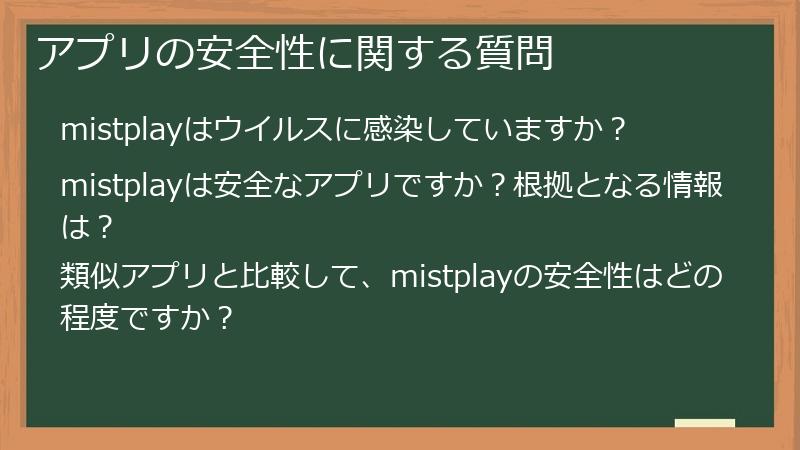 アプリの安全性に関する質問

mistplayはウイルスに感染していますか？

mistplayは安全なアプリですか？根拠となる情報は？

類似アプリと比較して、mistplayの安全性はどの程度ですか？